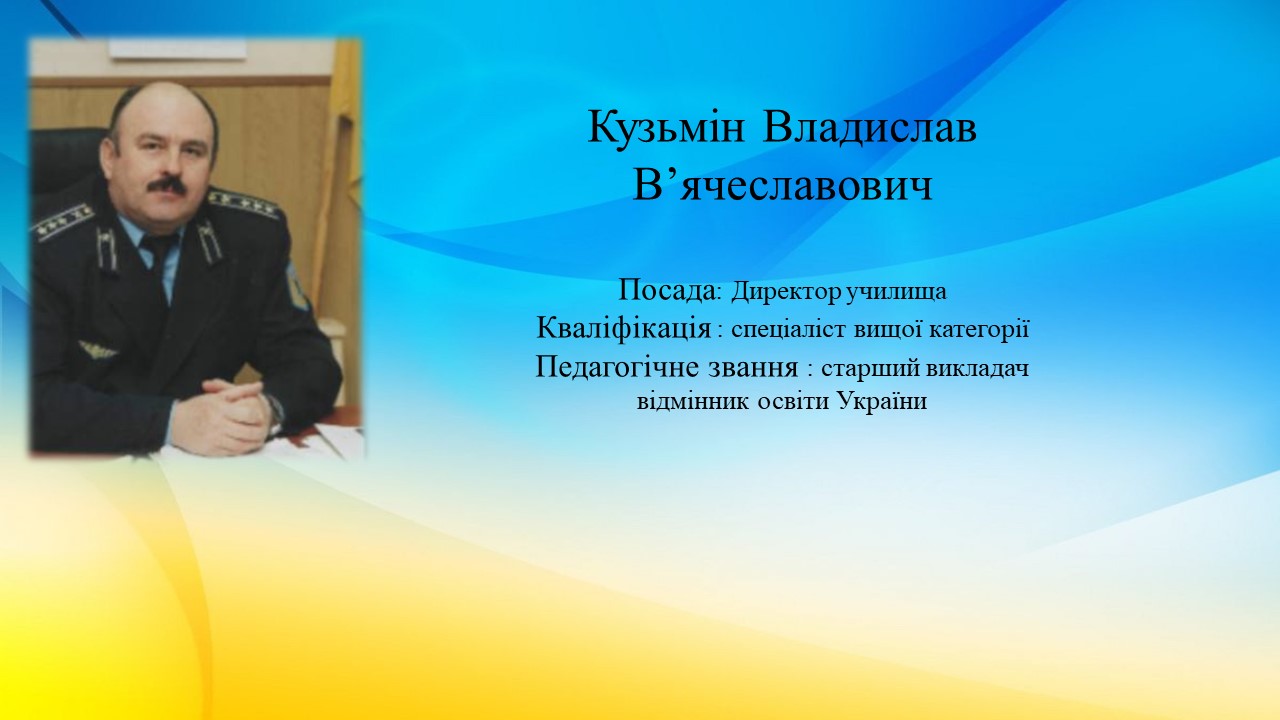 Кузьмін Владислав В’ячеславович

Посада: Директор училища
Кваліфікація : спеціаліст вищої категорії
Педагогічне звання : старший викладач
відмінник освіти України